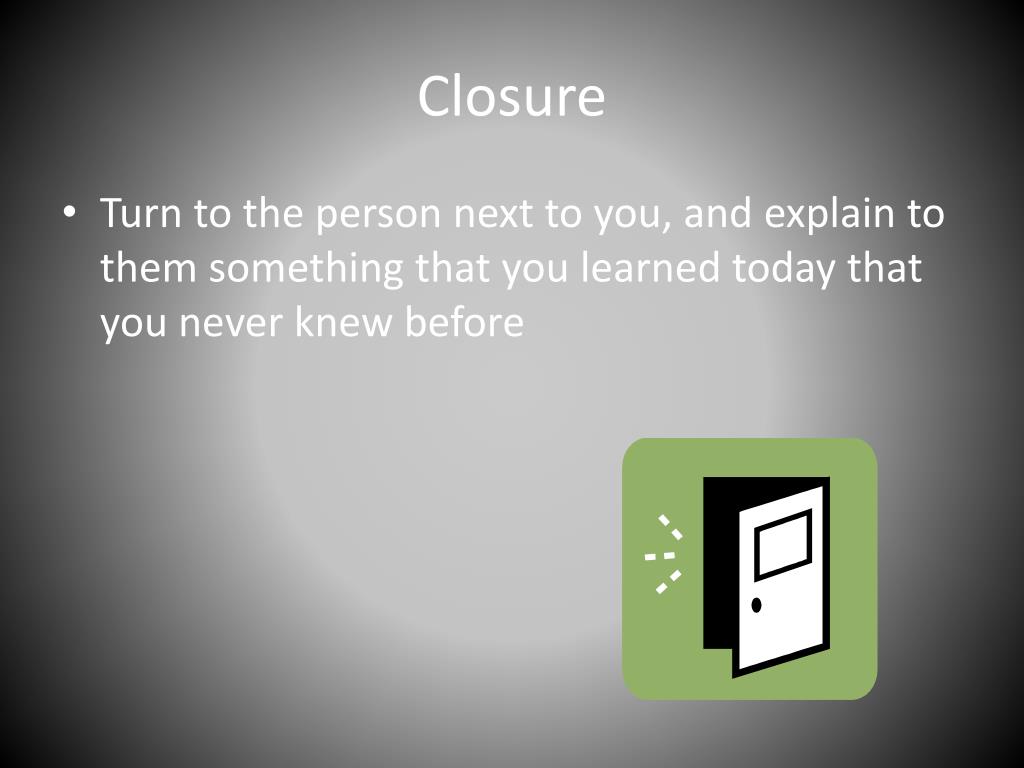 Closure

• Turn to the person next to you, and explain to them something that you learned today that you never knew before